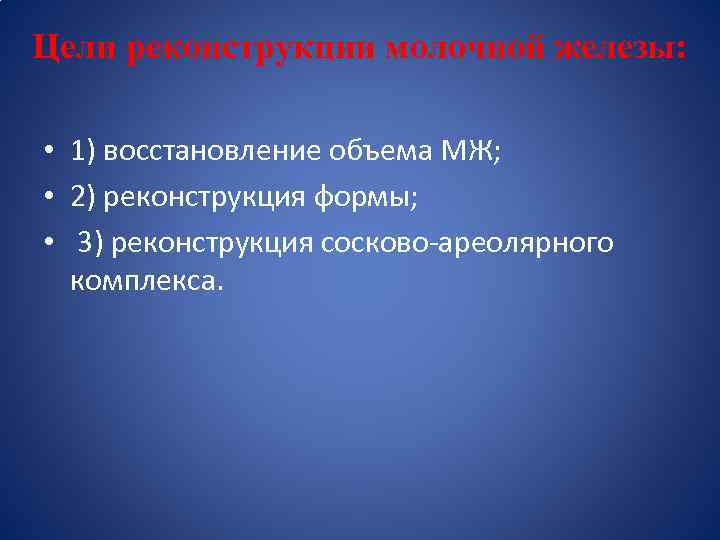 Цели реконструкции молочной железы:

• 1) восстановление объема МЖ;
• 2) реконструкция формы;
• 3) реконструкция сосково-ареолярного комплекса.